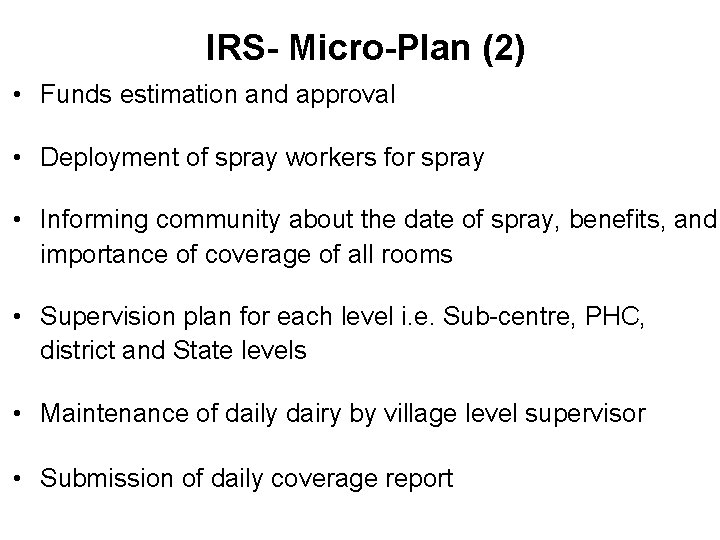 IRS- Micro-Plan (2)

• Funds estimation and approval

• Deployment of spray workers for spray

• Informing community about the date of spray, benefits, and importance of coverage of all rooms

• Supervision plan for each level i.e. Sub-centre, PHC, district and State levels

• Maintenance of daily dairy by village level supervisor

• Submission of daily coverage report